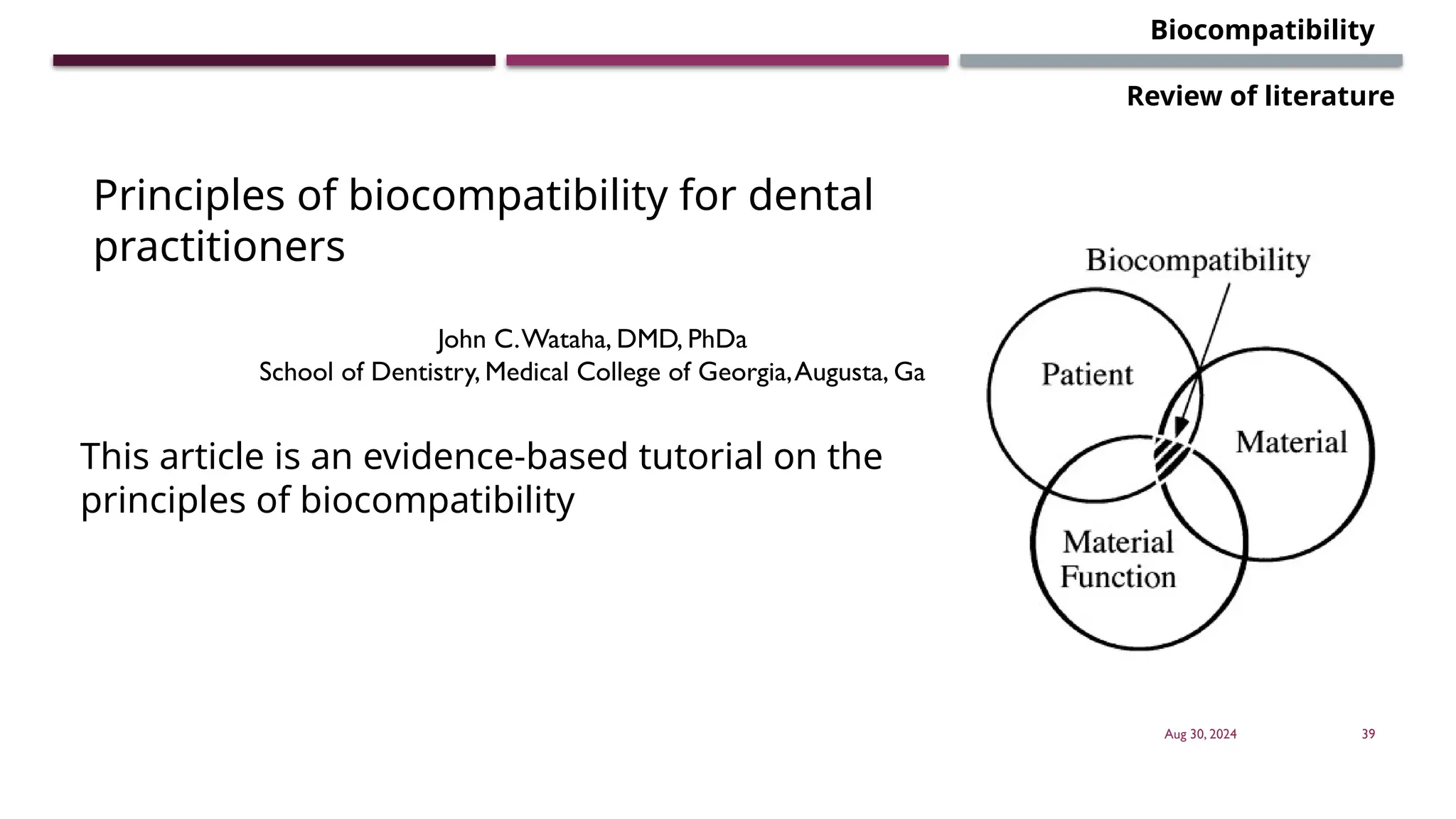 Biocompatibility

Review of literature

Principles of biocompatibility for dental practitioners

John C. Wataha, DMD, PhDa
School of Dentistry, Medical College of Georgia, Augusta, Ga

This article is an evidence-based tutorial on the principles of biocompatibility

Biocompatibility

Patient

Material

Material Function

Aug 30, 2024

39